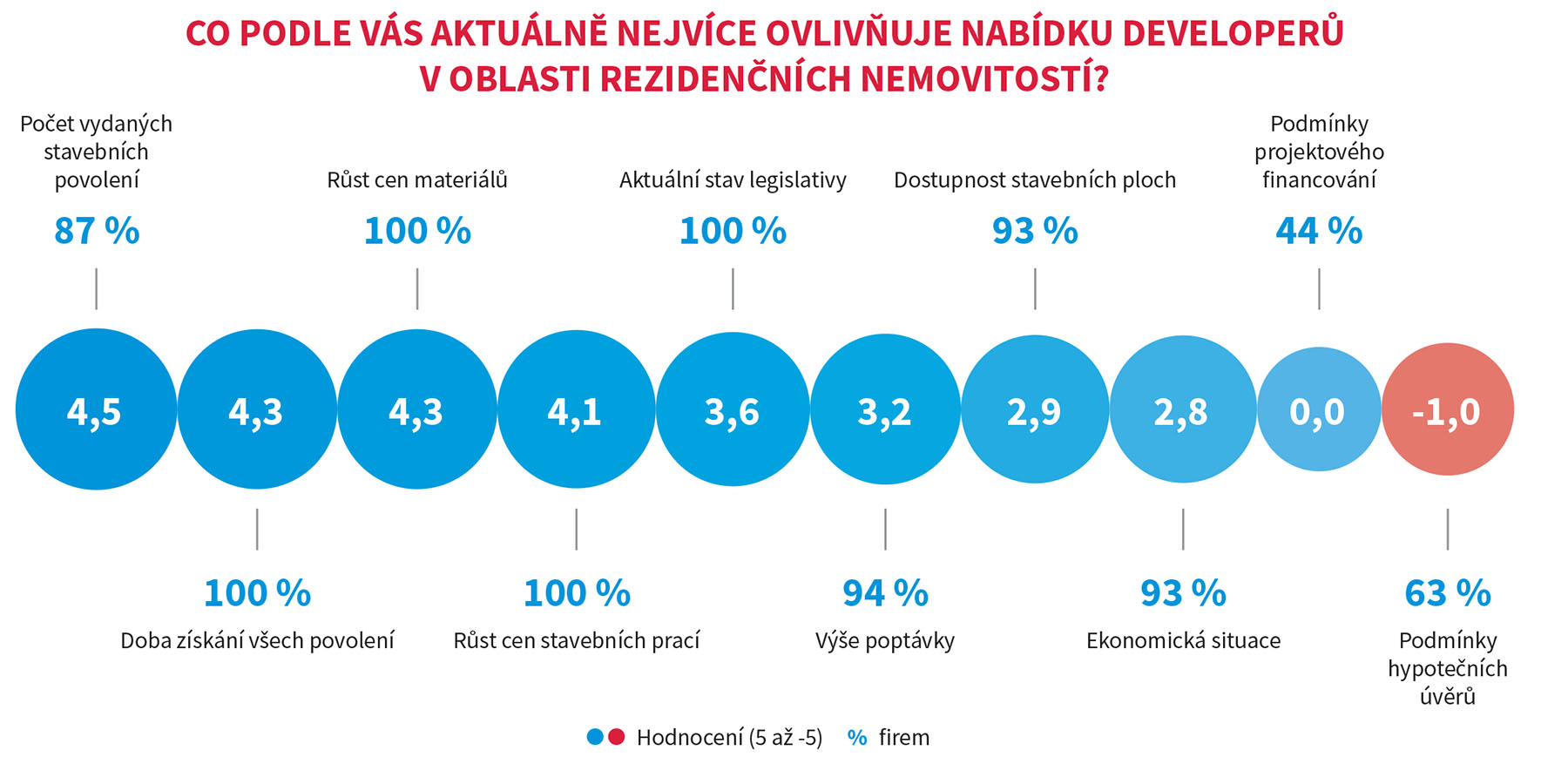 CO PODLE VÁS AKTUÁLNĚ NEJVÍCE OVLIVŇUJE NABÍDKU DEVELOPERŮ V OBLASTI REZIDENČNÍCH NEMOVITOSTÍ?

Počet vydaných stavebních povolení
87 %

Růst cen materiálů
100 %

Aktuální stav legislativy
100 %

Dostupnost stavebních ploch
93 %

Podmínky projektového financování
44 %

4,5

4,3

4,3

4,1

3,6

3,2

2,9

2,8

0,0

-1,0

100 %
Doba získání všech povolení

100 %
Růst cen stavebních prací

94 %
Výše poptávky

93 %
Ekonomická situace

63 %
Podmínky hypotečních úvěrů

Hodnocení (5 až -5) % firem